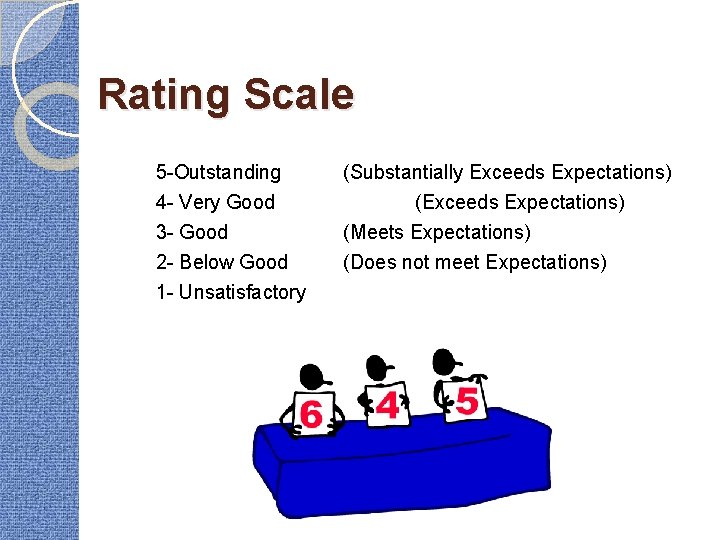 Rating Scale

5-Outstanding (Substantially Exceeds Expectations)
4- Very Good (Exceeds Expectations)
3- Good (Meets Expectations)
2- Below Good (Does not meet Expectations)
1- Unsatisfactory

6 4 5